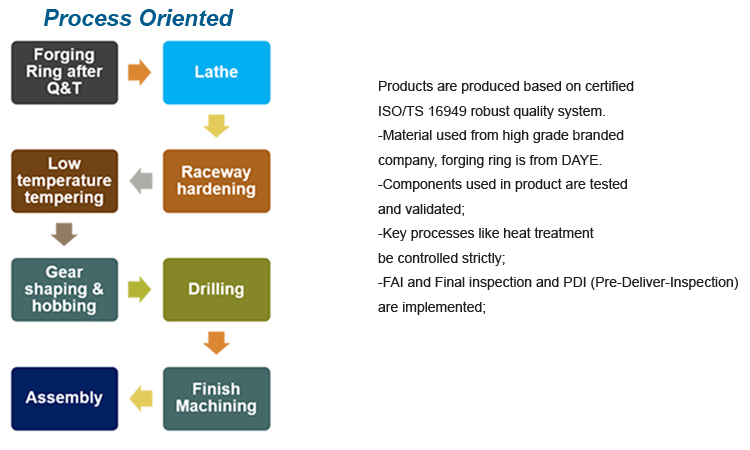 Process Oriented

Forging Ring after Q&T

Lathe

Raceway hardening

Low temperature tempering

Gear shaping & hobbing

Drilling

Finish Machining

Assembly

Products are produced based on certified ISO/TS 16949 robust quality system.
-Material used from high grade branded company, forging ring is from DAYE.
-Components used in product are tested and validated;
-Key processes like heat treatment be controlled strictly;
-FAI and Final inspection and PDI (Pre-Deliver-Inspection) are implemented;